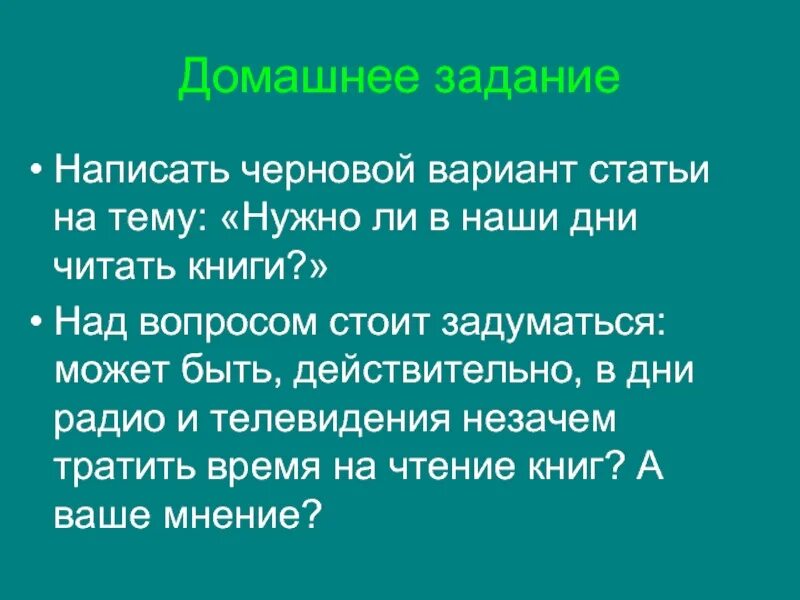 Домашнее задание

• Написать черновой вариант статьи на тему: «Нужно ли в наши дни читать книги?»

• Над вопросом стоит задуматься: может быть, действительно, в дни радио и телевидения незачем тратить время на чтение книг? А ваше мнение?